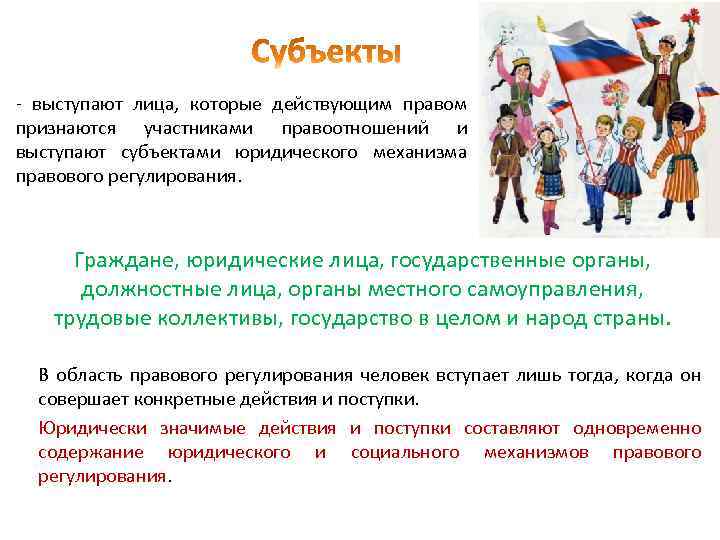 Субъекты

- выступают лица, которые действующим правом признаются участниками правоотношений и выступают субъектами юридического механизма правового регулирования.

Граждане, юридические лица, государственные органы, должностные лица, органы местного самоуправления, трудовые коллективы, государство в целом и народ страны.

В область правового регулирования человек вступает лишь тогда, когда он совершает конкретные действия и поступки.

Юридически значимые действия и поступки составляют одновременно содержание юридического и социального механизмов правового регулирования.